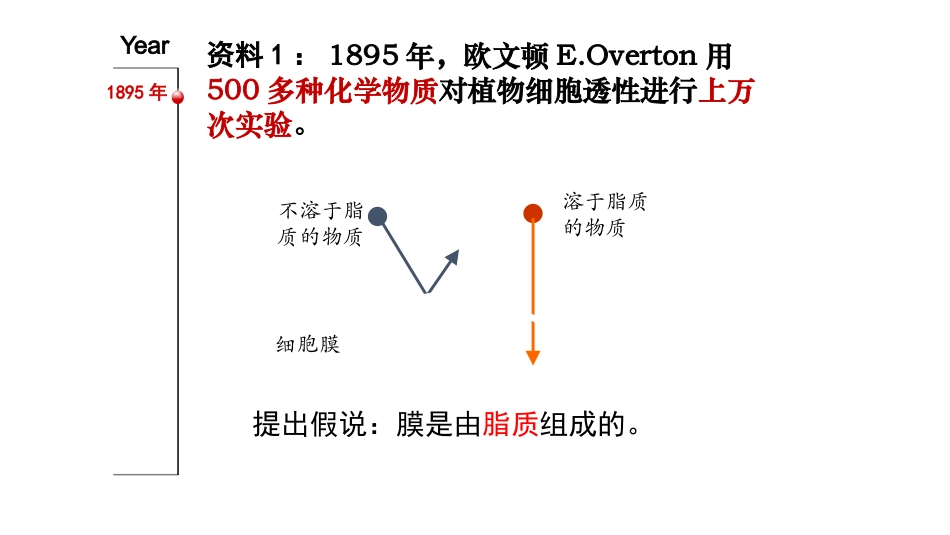 Year

1895 年

资料 1： 1895 年，欧文顿 E.Overton 用 500 多种化学物质对植物细胞透性进行上万次实验。

不溶于脂质的物质

溶于脂质的物质

细胞膜

提出假说：膜是由脂质组成的。